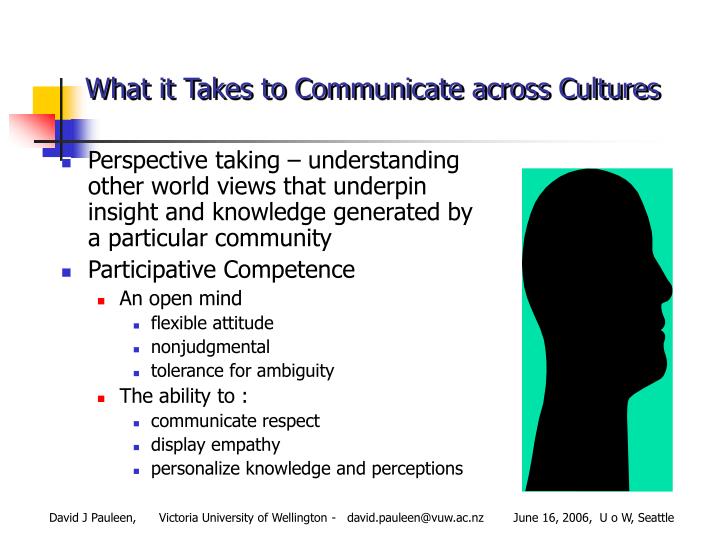 What it Takes to Communicate across Cultures

- Perspective taking – understanding other world views that underpin insight and knowledge generated by a particular community
- Participative Competence
  - An open mind
    - flexible attitude
    - nonjudgmental
    - tolerance for ambiguity
  - The ability to :
    - communicate respect
    - display empathy
    - personalize knowledge and perceptions

David J Pauleen, Victoria University of Wellington - david.pauleen@vuw.ac.nz June 16, 2006, U o W, Seattle